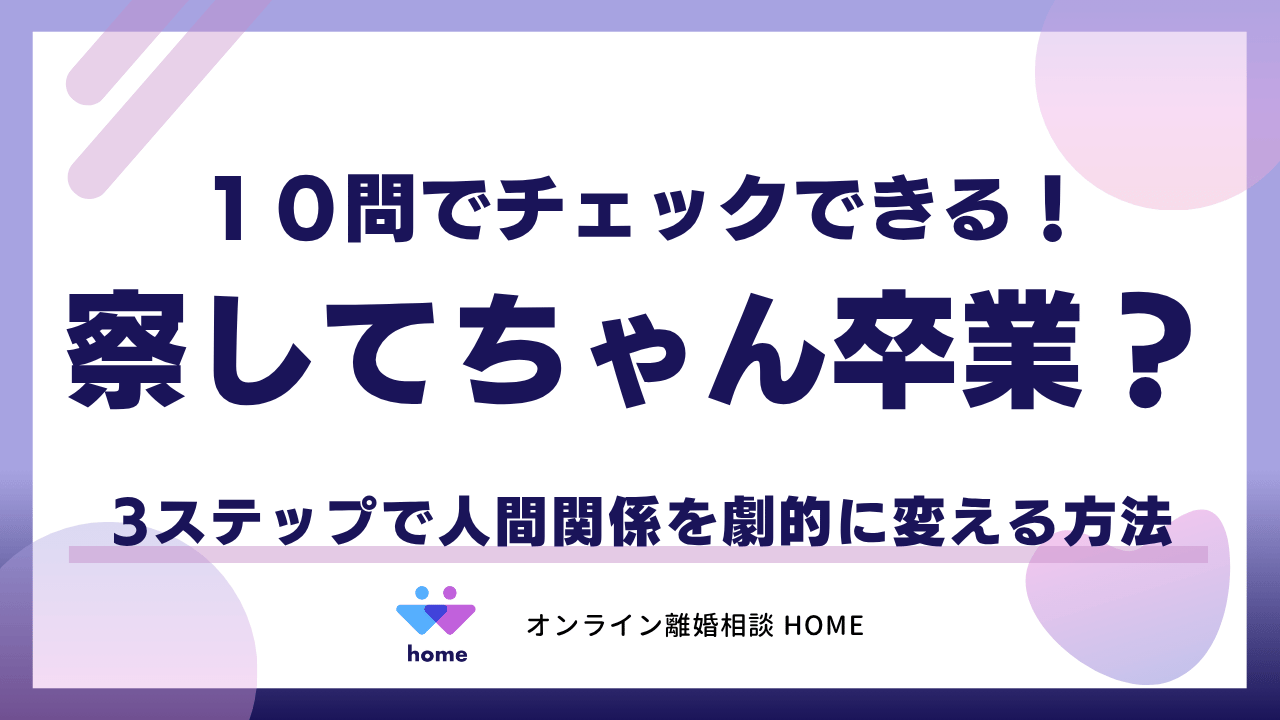 10問でチェックできる！

察してちゃん卒業？

3ステップで人間関係を劇的に変える方法

home

オンライン離婚相談 HOME